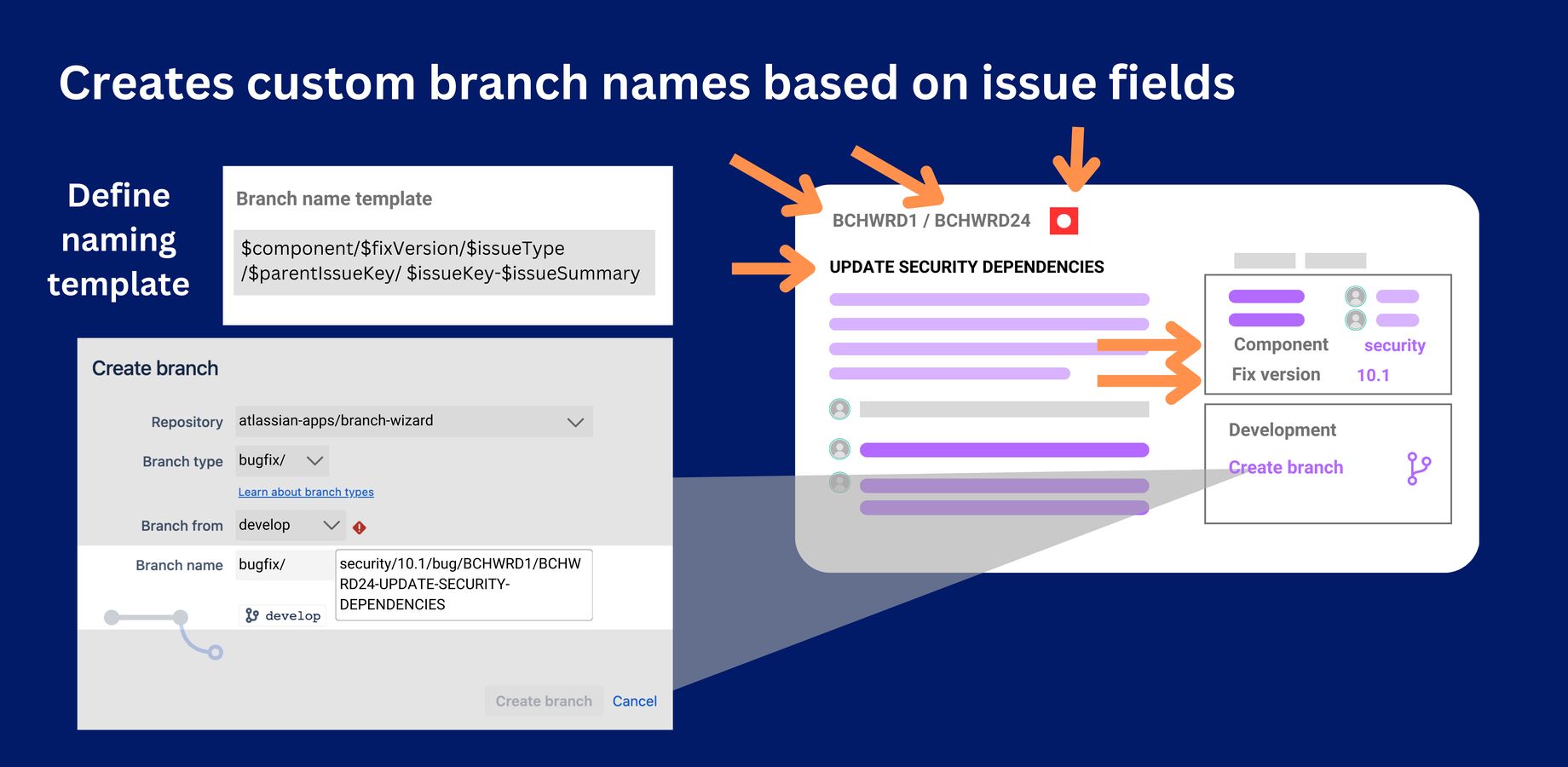 Creates custom branch names based on issue fields

Define naming template

Branch name template

$component/$fixVersion/$issueType /$parentIssueKey/ $issueKey-$issueSummary

Create branch

Repository atlassian-apps/branch-wizard

Branch type bugfix/

Learn about branch types

Branch from develop

Branch name bugfix/ security/10.1/bug/BCHWRD1/BCHWRD24-UPDATE-SECURITY-DEPENDENCIES

develop

Create branch Cancel

BCHWRD1 / BCHWRD24

UPDATE SECURITY DEPENDENCIES

Component security
Fix version 10.1

Development
Create branch